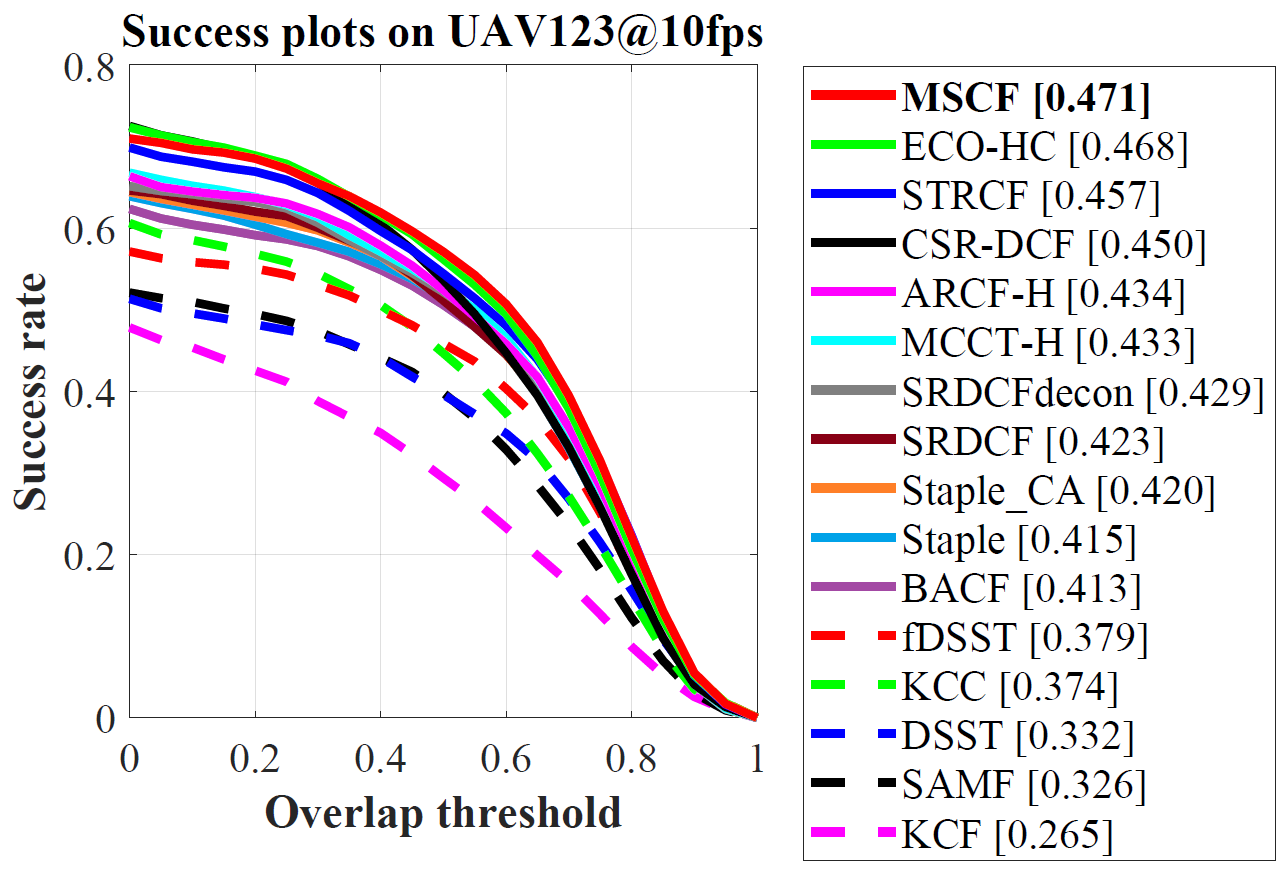 Success plots on UAV123@10fps

0.8
0.6
0.4
0.2
0

Success rate

0
0.2
0.4
0.6
0.8
1

Overlap threshold

MSCF [0.471]
ECO-HC [0.468]
STRCF [0.457]
CSR-DCF [0.450]
ARCF-H [0.434]
MCCT-H [0.433]
SRDCFdecon [0.429]
SRDCF [0.423]
Staple_CA [0.420]
Staple [0.415]
BACF [0.413]
fDSST [0.379]
KCC [0.374]
DSST [0.332]
SAMF [0.326]
KCF [0.265]